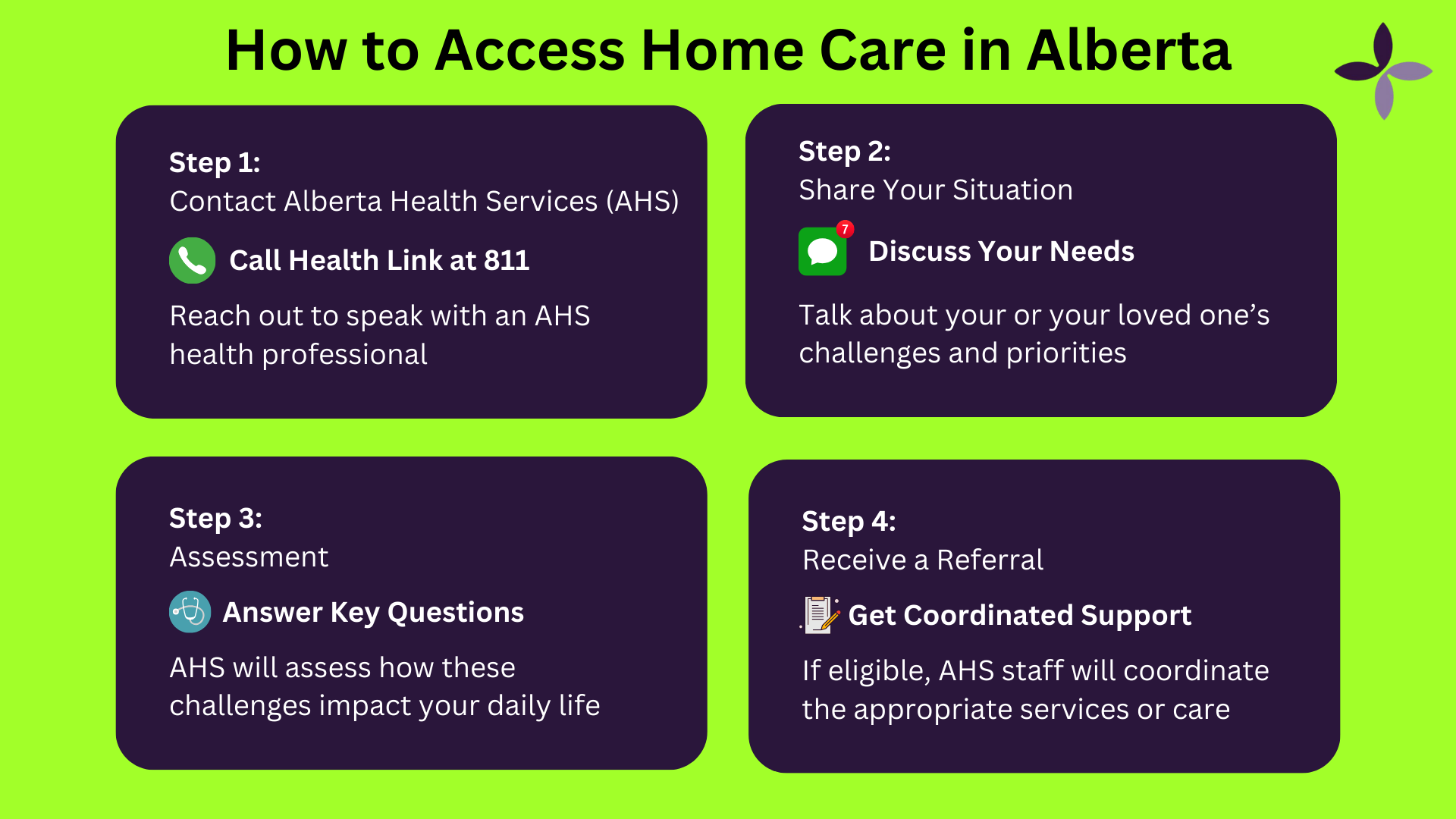 How to Access Home Care in Alberta

Step 1:
Contact Alberta Health Services (AHS)

Call Health Link at 811

Reach out to speak with an AHS health professional

Step 2:
Share Your Situation

7

Discuss Your Needs

Talk about your or your loved one's challenges and priorities

Step 3:
Assessment

Answer Key Questions

AHS will assess how these challenges impact your daily life

Step 4:
Receive a Referral

Get Coordinated Support

If eligible, AHS staff will coordinate the appropriate services or care